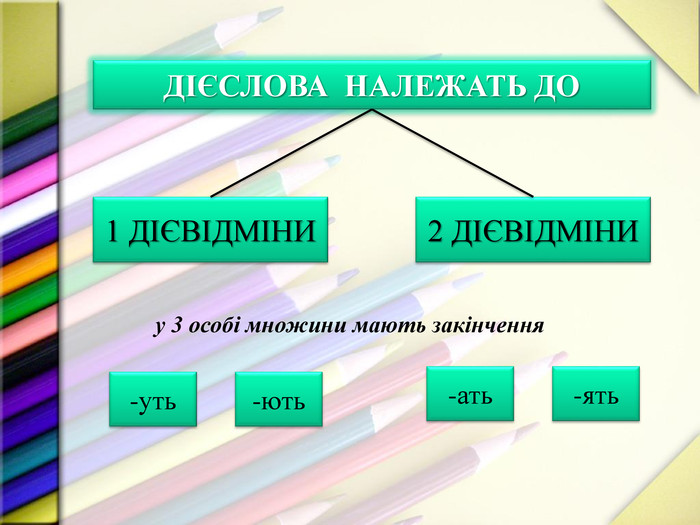 ДІЄСЛОВА НАЛЕЖАТЬ ДО

1 ДІЄВІДМІНИ

2 ДІЄВІДМІНИ

у 3 особі множини мають закінчення

-уть

-ють

-ать

-ять